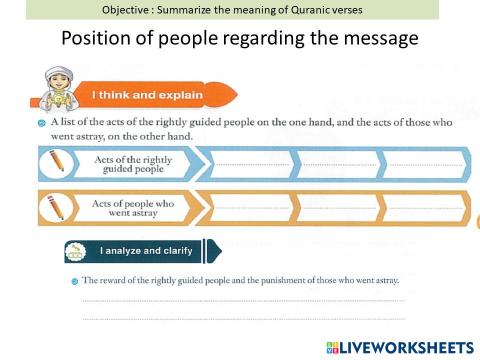 Objective : Summarize the meaning of Quranic verses

Position of people regarding the message

I think and explain

A list of the acts of the rightly guided people on the one hand, and the acts of those who went astray, on the other hand.

Acts of the rightly guided people

Acts of people who went astray

I analyze and clarify

The reward of the rightly guided people and the punishment of those who went astray.

LIVEWORKSHEETS